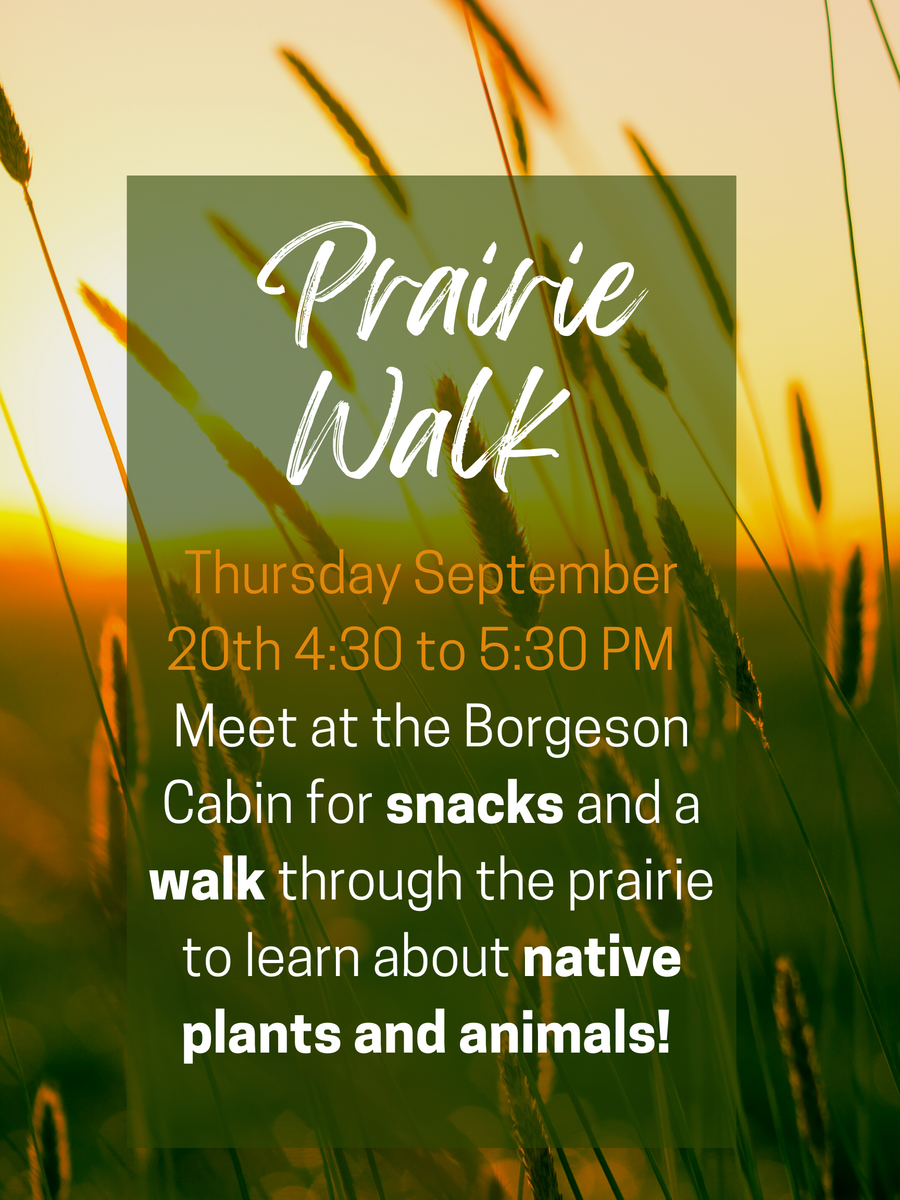 Prairie Walk

Thursday September 20th 4:30 to 5:30 PM

Meet at the Borgeson Cabin for snacks and a walk through the prairie to learn about native plants and animals!